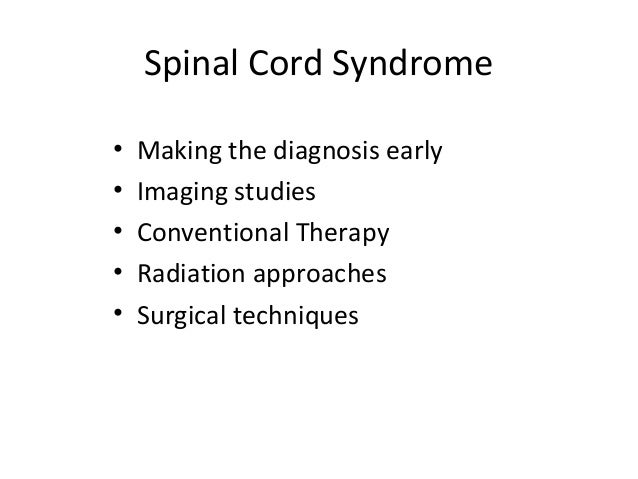 Spinal Cord Syndrome

• Making the diagnosis early
• Imaging studies
• Conventional Therapy
• Radiation approaches
• Surgical techniques